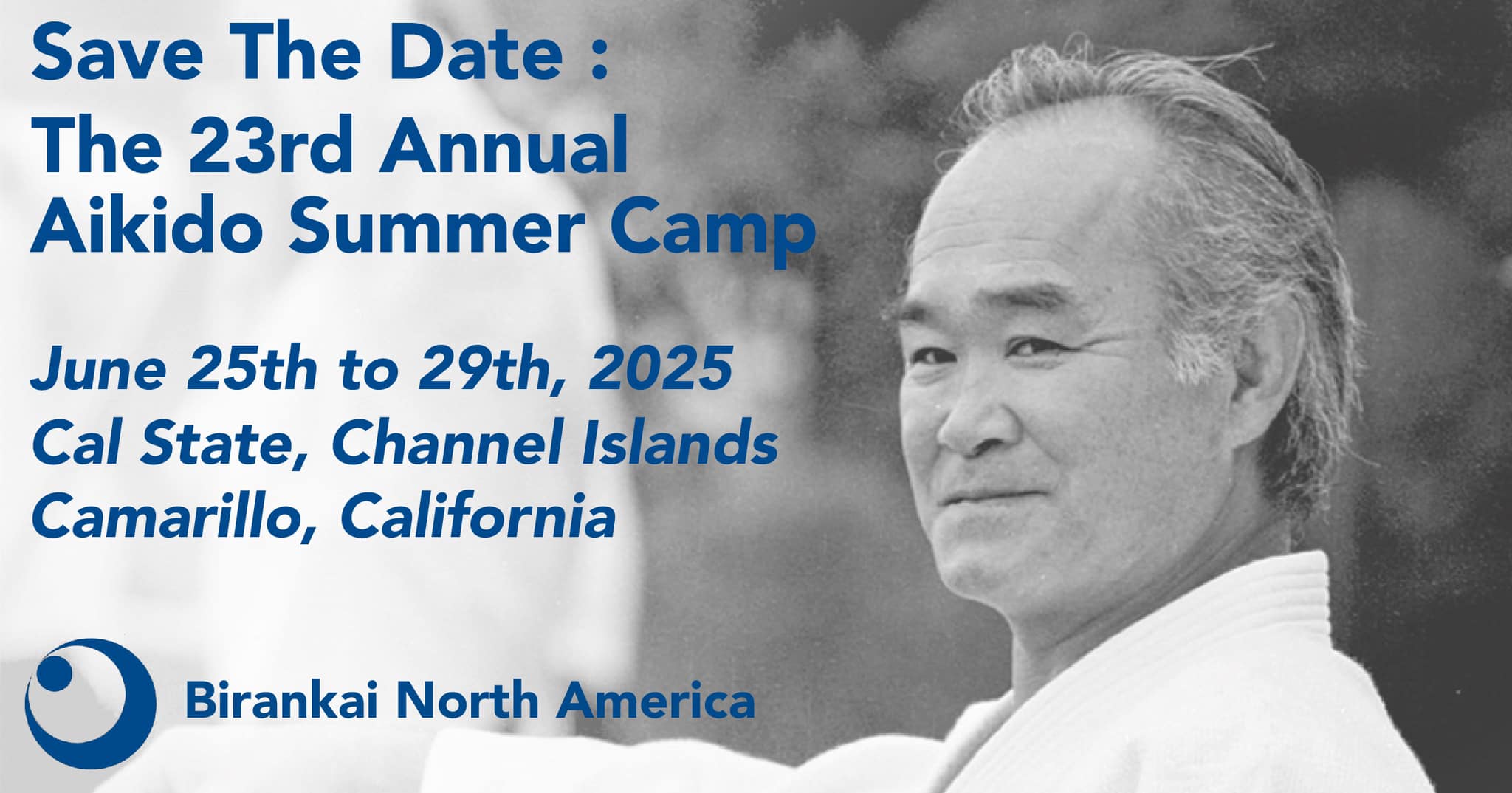 Save The Date :
The 23rd Annual
Aikido Summer Camp

June 25th to 29th, 2025
Cal State, Channel Islands
Camarillo, California

Birankai North America